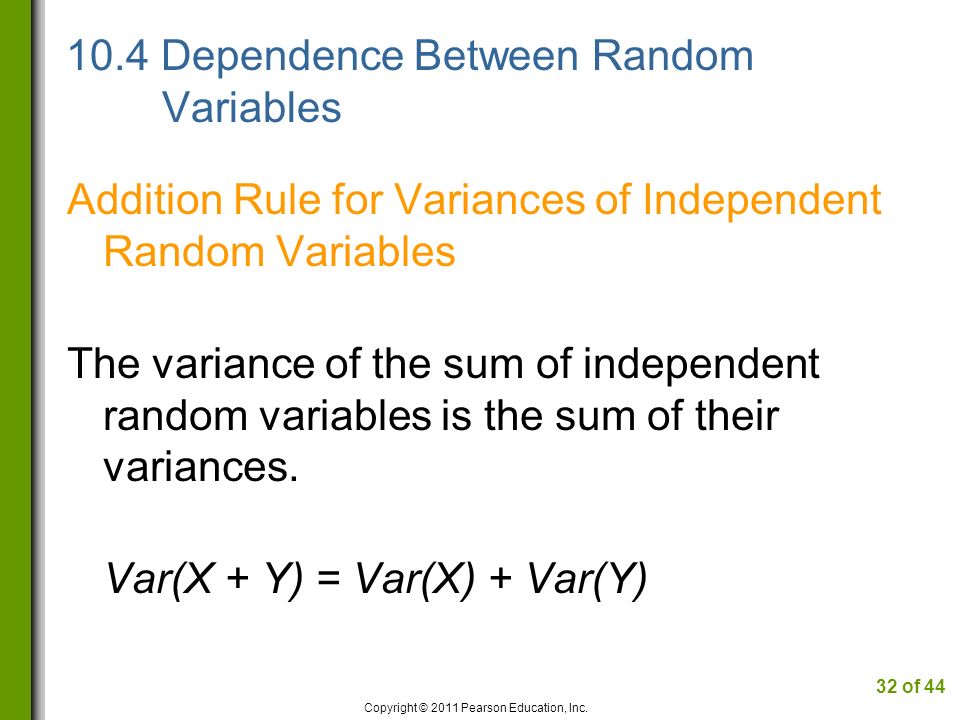 10.4 Dependence Between Random Variables

Addition Rule for Variances of Independent Random Variables

The variance of the sum of independent random variables is the sum of their variances.

$Var(X + Y) = Var(X) + Var(Y)$

32 of 44

Copyright © 2011 Pearson Education, Inc.